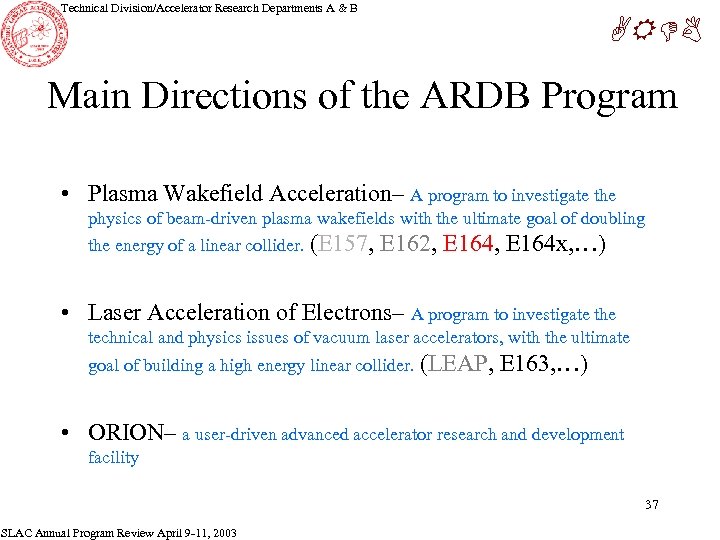 Technical Division/Accelerator Research Departments A & B

Main Directions of the ARDB Program

• Plasma Wakefield Acceleration– A program to investigate the physics of beam-driven plasma wakefields with the ultimate goal of doubling the energy of a linear collider. (E157, E162, E164, E164x,…)

• Laser Acceleration of Electrons– A program to investigate the technical and physics issues of vacuum laser accelerators, with the ultimate goal of building a high energy linear collider. (LEAP, E163,…)

• ORION– a user-driven advanced accelerator research and development facility

37

SLAC Annual Program Review April 9-11, 2003